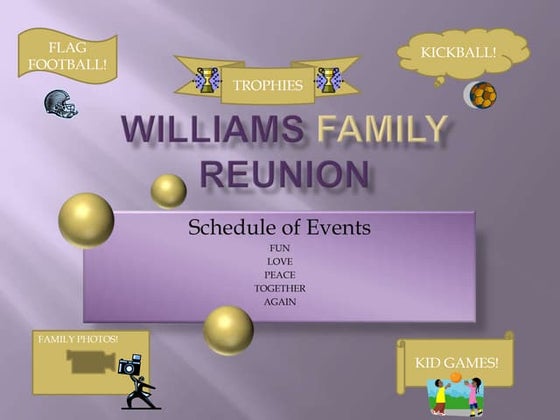 FLAG FOOTBALL!

TROPHIES

KICKBALL!

WILLIAMS FAMILY REUNION

Schedule of Events

FUN
LOVE
PEACE
TOGETHER
AGAIN

FAMILY PHOTOS!

KID GAMES!